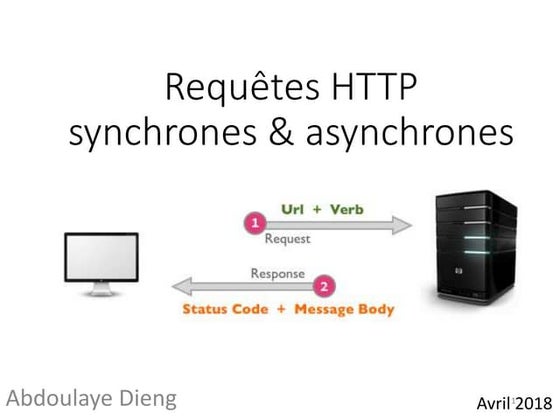 Requêtes HTTP synchrones & asynchrones

Url + Verb

1

Request

Response

2

Status Code + Message Body

Abdoulaye Dieng

Avril 2018